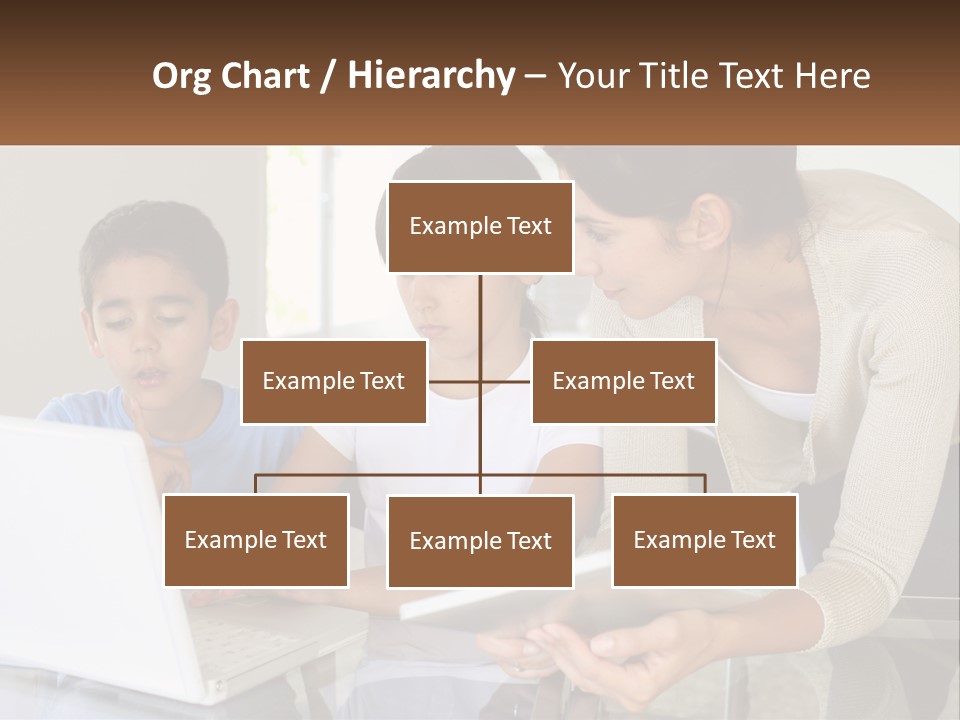 Org Chart / Hierarchy – Your Title Text Here

Example Text

Example Text

Example Text

Example Text

Example Text

Example Text